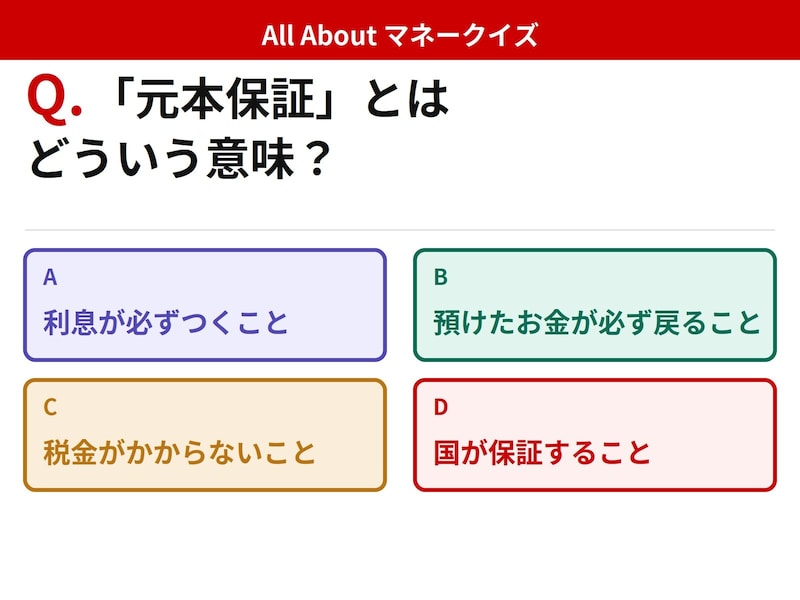 All About マネークイズ

Q.「元本保証」とはどういう意味？

A
利息が必ずつくこと

B
預けたお金が必ず戻ること

C
税金がかからないこと

D
国が保証すること